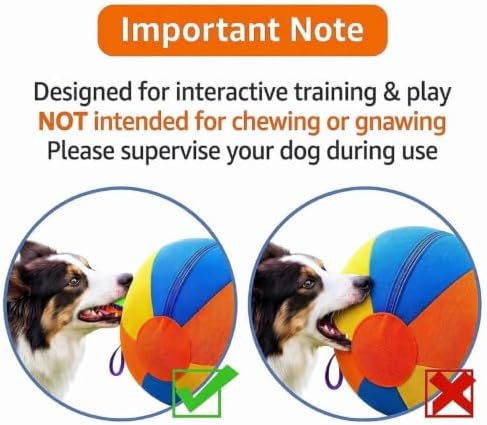 Important Note

Designed for interactive training & play
NOT intended for chewing or gnawing
Please supervise your dog during use